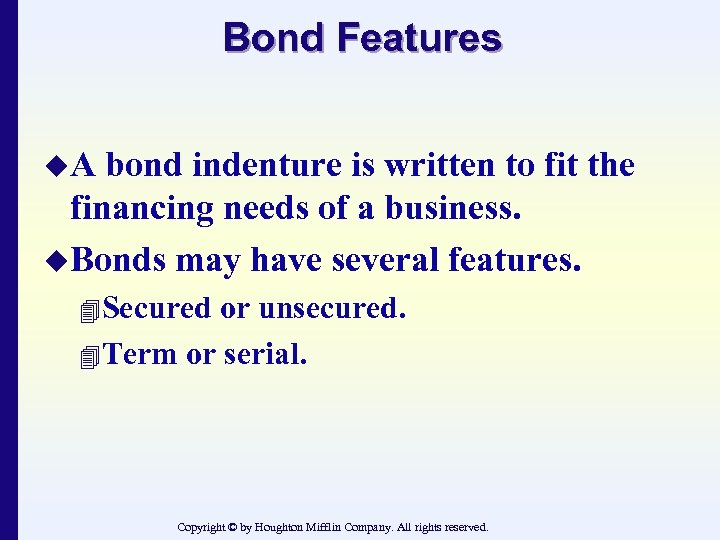 Bond Features

◆A bond indenture is written to fit the financing needs of a business.

◆Bonds may have several features.

Secured or unsecured.

Term or serial.

Copyright © by Houghton Mifflin Company. All rights reserved.